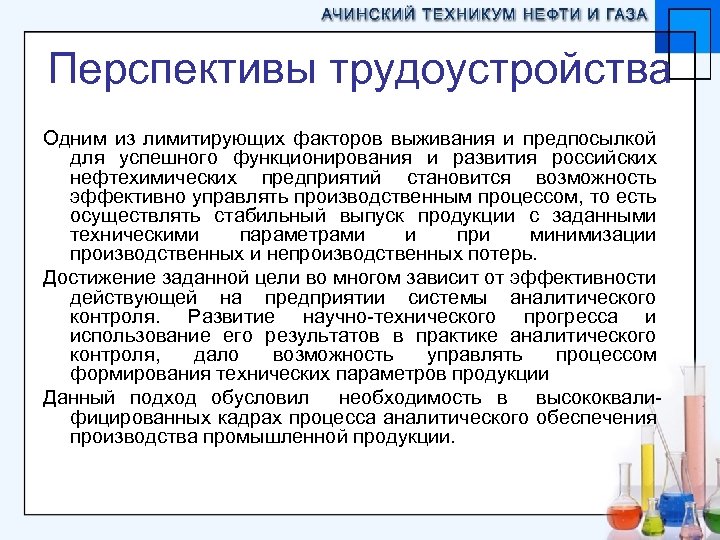 АЧИНСКИЙ ТЕХНИКУМ НЕФТИ И ГАЗА

Перспективы трудоустройства

Одним из лимитирующих факторов выживания и предпосылкой для успешного функционирования и развития российских нефтехимических предприятий становится возможность эффективно управлять производственным процессом, то есть осуществлять стабильный выпуск продукции с заданными техническими параметрами и при минимизации производственных и непроизводственных потерь.

Достижение заданной цели во многом зависит от эффективности действующей на предприятии системы аналитического контроля. Развитие научно-технического прогресса и использование его результатов в практике аналитического контроля, дало возможность управлять процессом формирования технических параметров продукции

Данный подход обусловил необходимость в высококвалифицированных кадрах процесса аналитического обеспечения производства промышленной продукции.